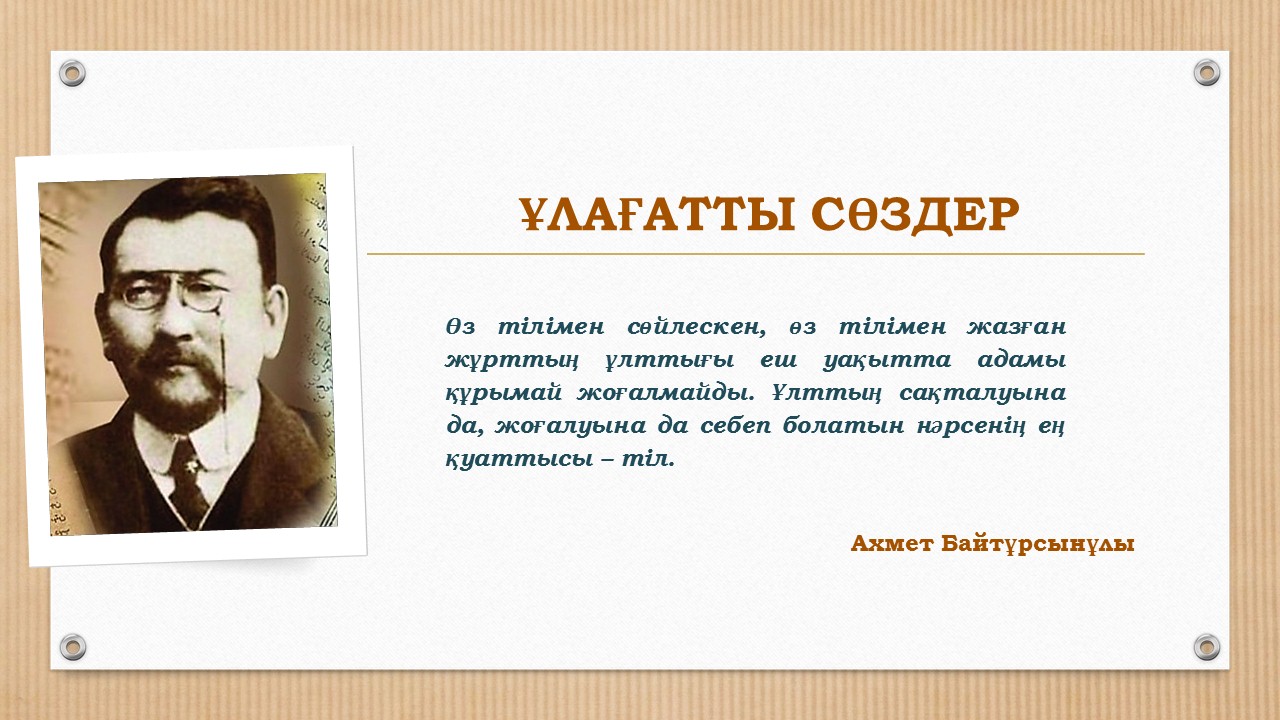 ҰЛАҒАТТЫ СӨЗДЕР

Өз тілімен сөйлескен, өз тілімен жазған жұрттың ұлттығы еш уақытта адамы құрымай жоғалмайды. Ұлттың сақталуына да, жоғалуына да себеп болатын нәрсенің ең қуаттысы – тіл.

Ахмет Байтұрсынұлы